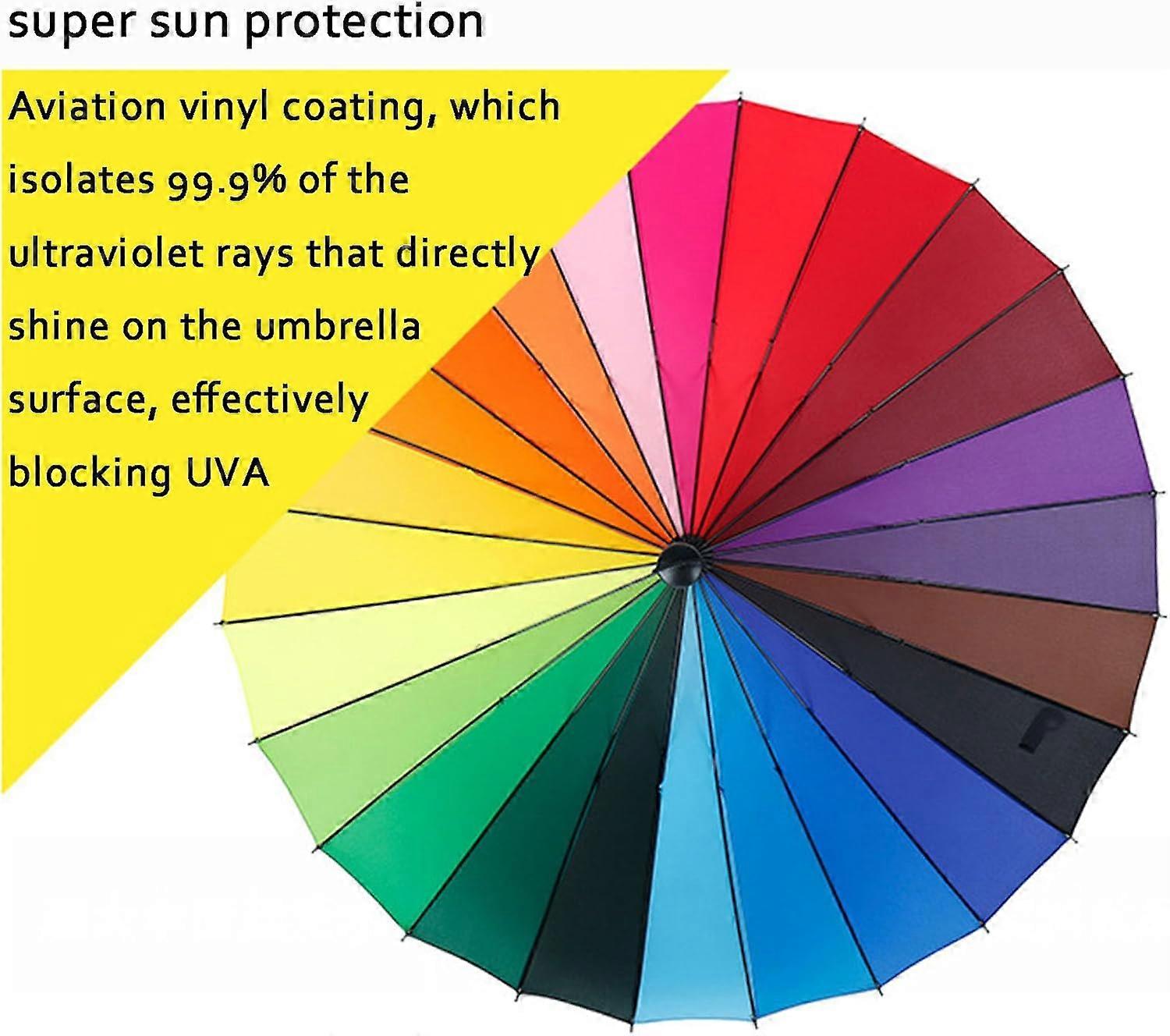 super sun protection

Aviation vinyl coating, which isolates 99.9% of the ultraviolet rays that directly shine on the umbrella surface, effectively blocking UVA